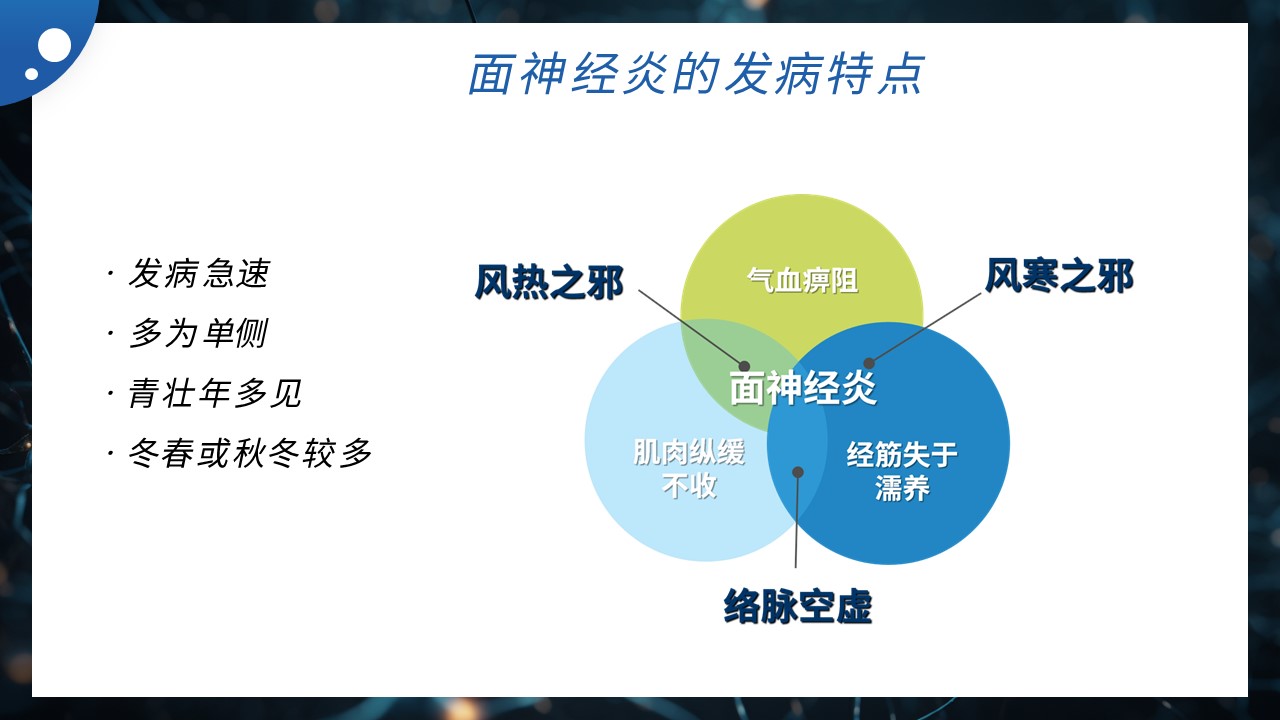 面神经炎的发病特点

· 发病急速
· 多为单侧
· 青壮年多见
· 冬春或秋冬较多

风热之邪

气血痹阻

风寒之邪

面神经炎

肌肉纵缓不收

经筋失于濡养

络脉空虚